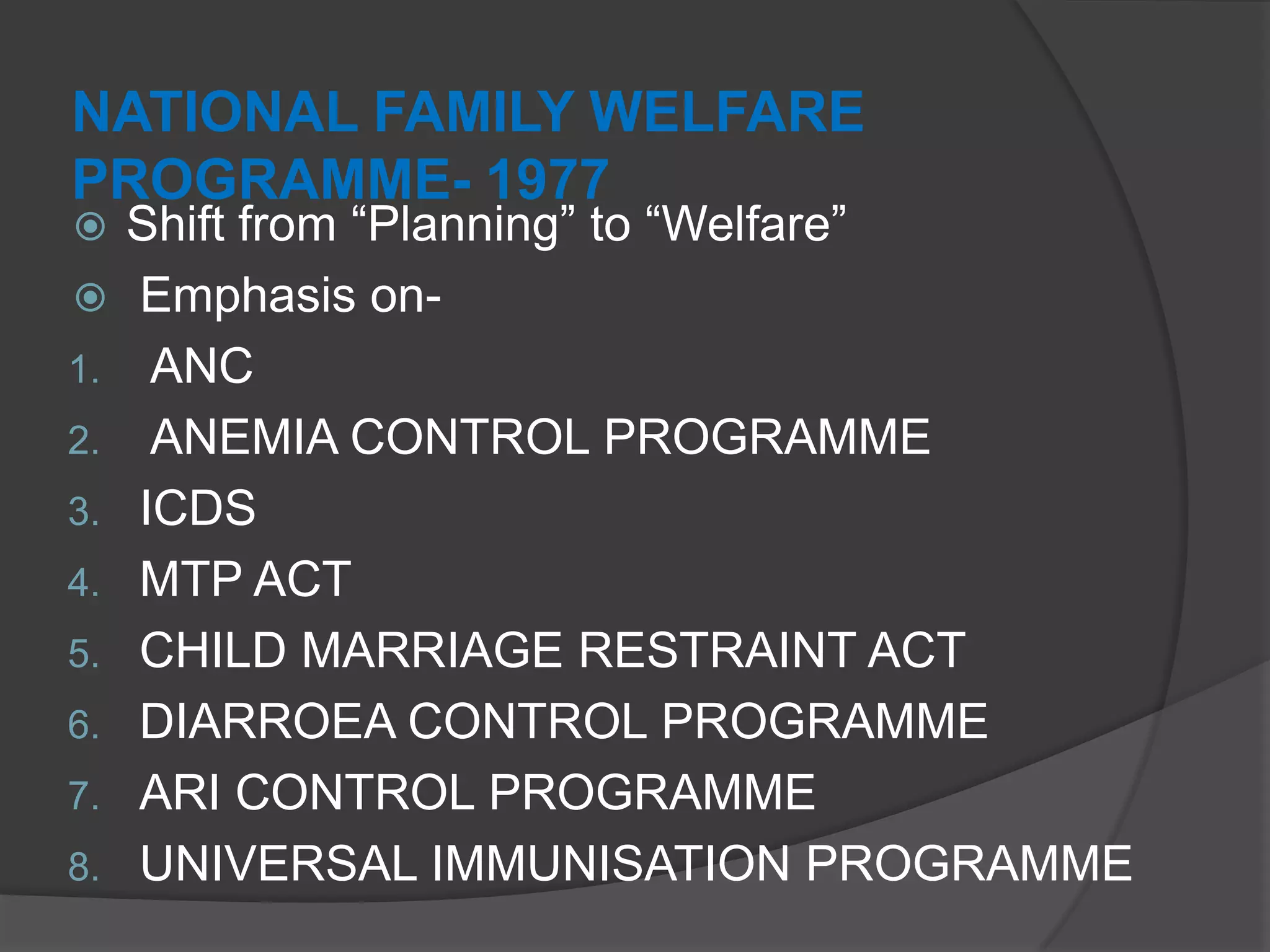 NATIONAL FAMILY WELFARE PROGRAMME- 1977

Shift from “Planning” to “Welfare”

Emphasis on-

1. ANC
2. ANEMIA CONTROL PROGRAMME
3. ICDS
4. MTP ACT
5. CHILD MARRIAGE RESTRAINT ACT
6. DIARROEA CONTROL PROGRAMME
7. ARI CONTROL PROGRAMME
8. UNIVERSAL IMMUNISATION PROGRAMME